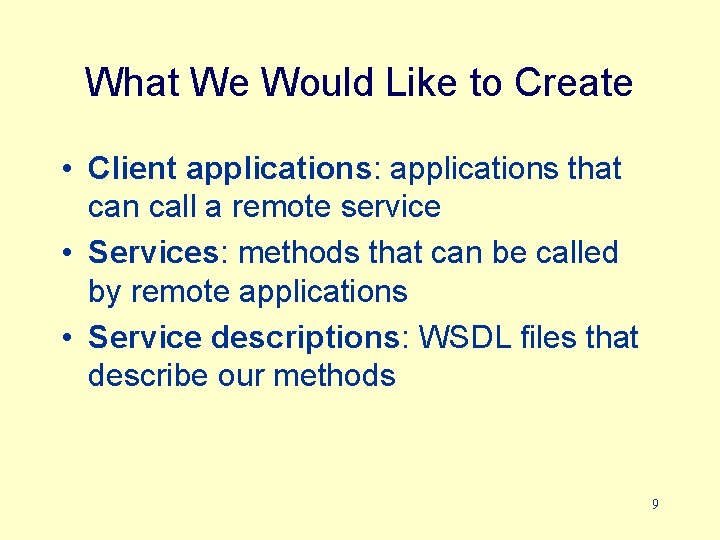 What We Would Like to Create

• Client applications: applications that can call a remote service
• Services: methods that can be called by remote applications
• Service descriptions: WSDL files that describe our methods

9